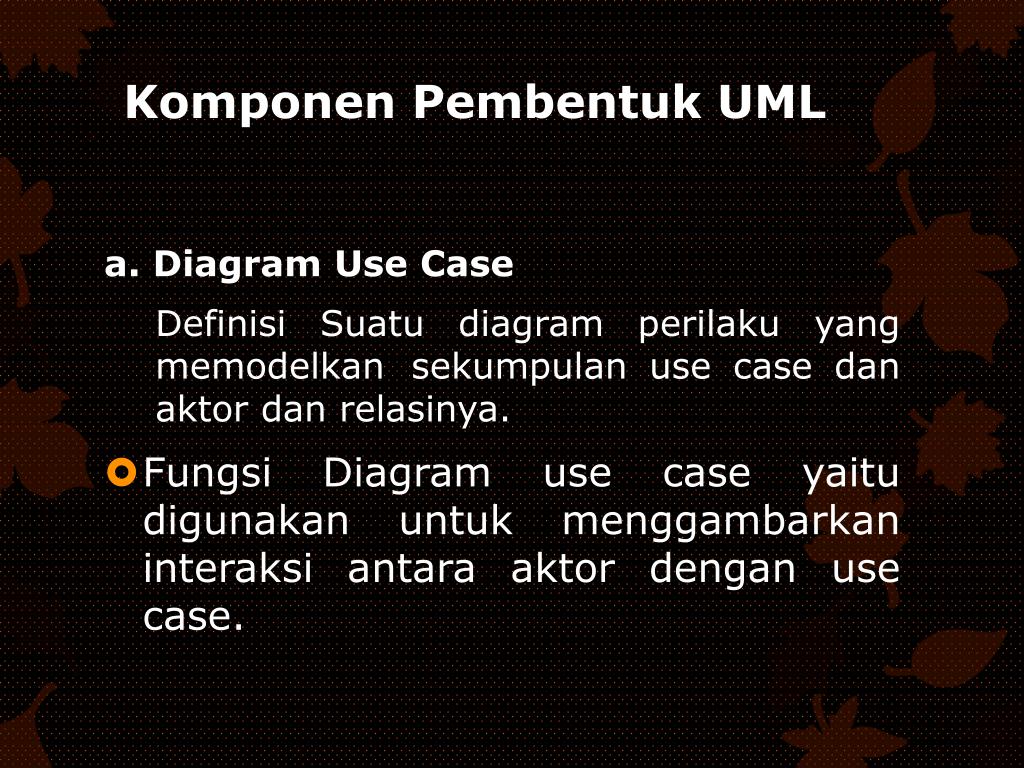 Komponen Pembentuk UML

a. Diagram Use Case

Definisi Suatu diagram perilaku yang memodelkan sekumpulan use case dan aktor dan relasinya.

Fungsi Diagram use case yaitu digunakan untuk menggambarkan interaksi antara aktor dengan use case.